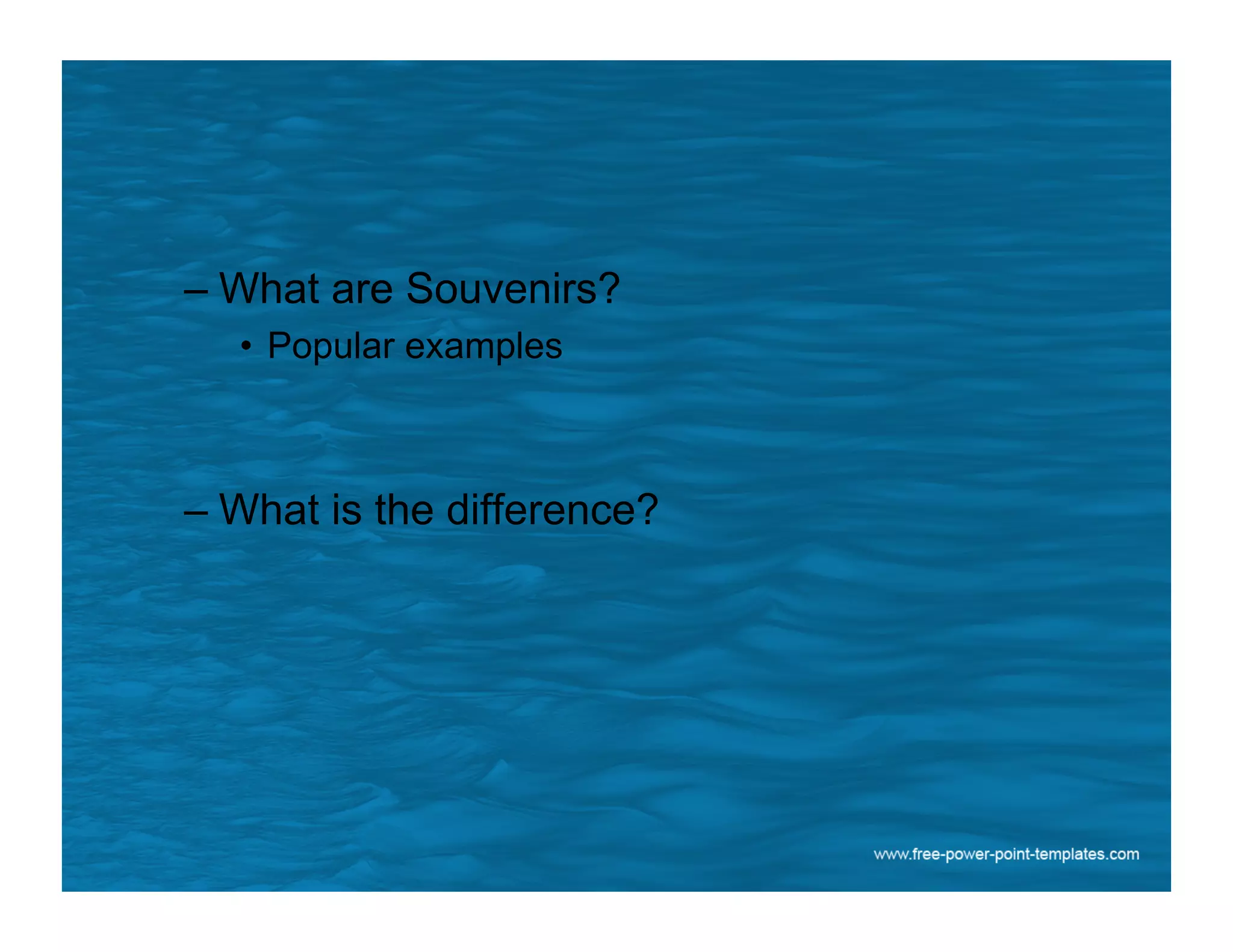 – What are Souvenirs?

• Popular examples

– What is the difference?

www.free-power-point-templates.com